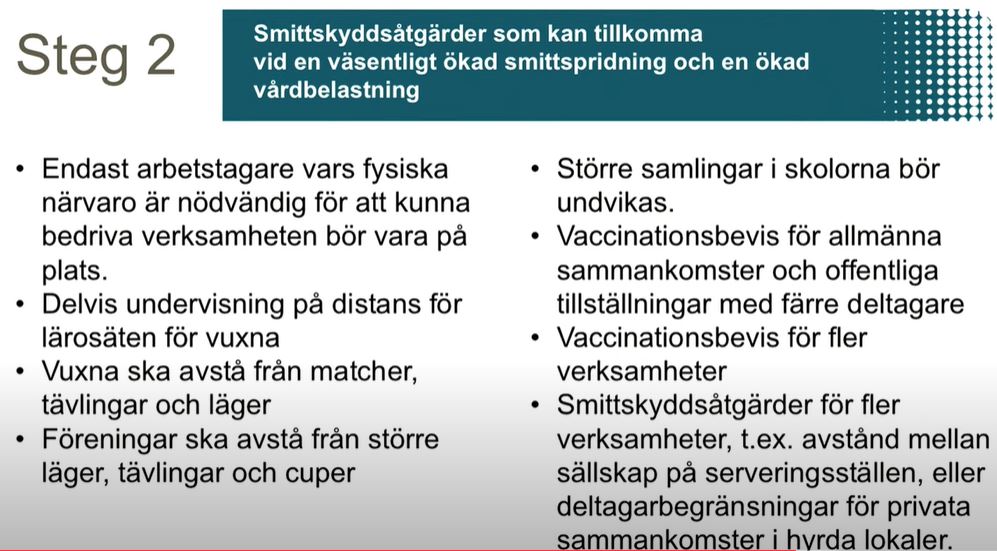 Steg 2

Smittskyddsåtgärder som kan tillkomma vid en väsentligt ökad smittspridning och en ökad vårdbelastning

• Endast arbetstagare vars fysiska närvaro är nödvändig för att kunna bedriva verksamheten bör vara på plats.
• Delvis undervisning på distans för lärosäten för vuxna
• Vuxna ska avstå från matcher, tävlingar och läger
• Föreningar ska avstå från större läger, tävlingar och cuper

• Större samlingar i skolorna bör undvikas.
• Vaccinationsbevis för allmänna sammankomster och offentliga tillställningar med färre deltagare
• Vaccinationsbevis för fler verksamheter
• Smittskyddsåtgärder för fler verksamheter, t.ex. avstånd mellan sällskap på serveringsställen, eller deltagarbegränsningar för privata sammankomster i hyrda lokaler.